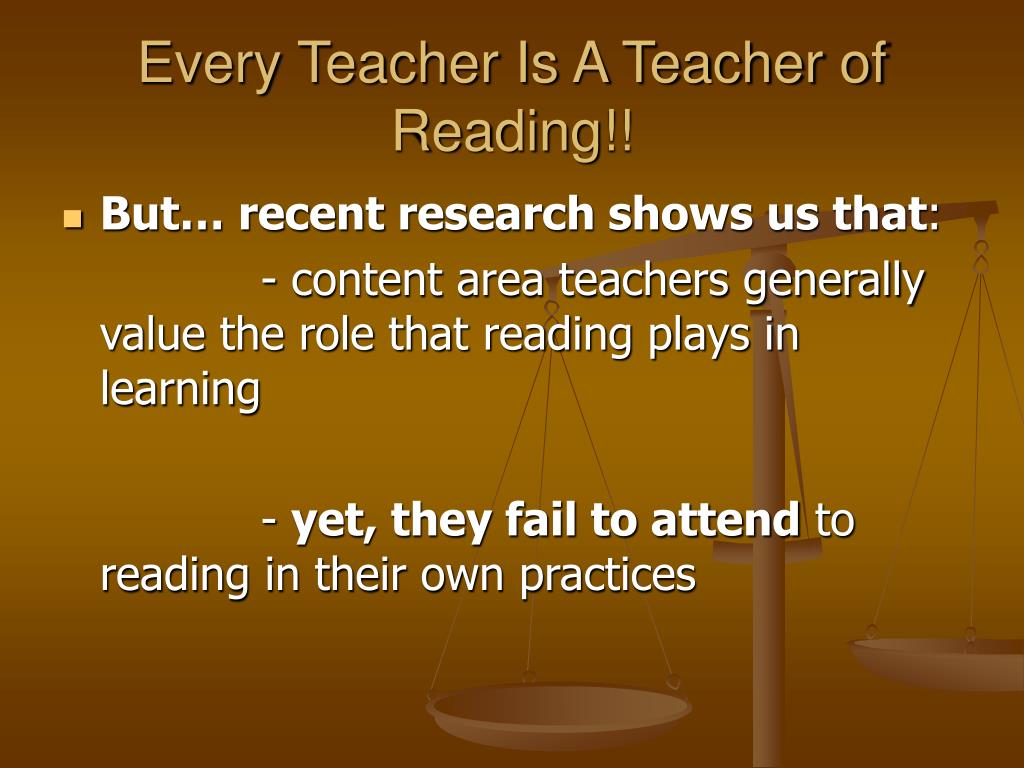 Every Teacher Is A Teacher of Reading!!

But… recent research shows us that:

- content area teachers generally value the role that reading plays in learning

- yet, they fail to attend to reading in their own practices